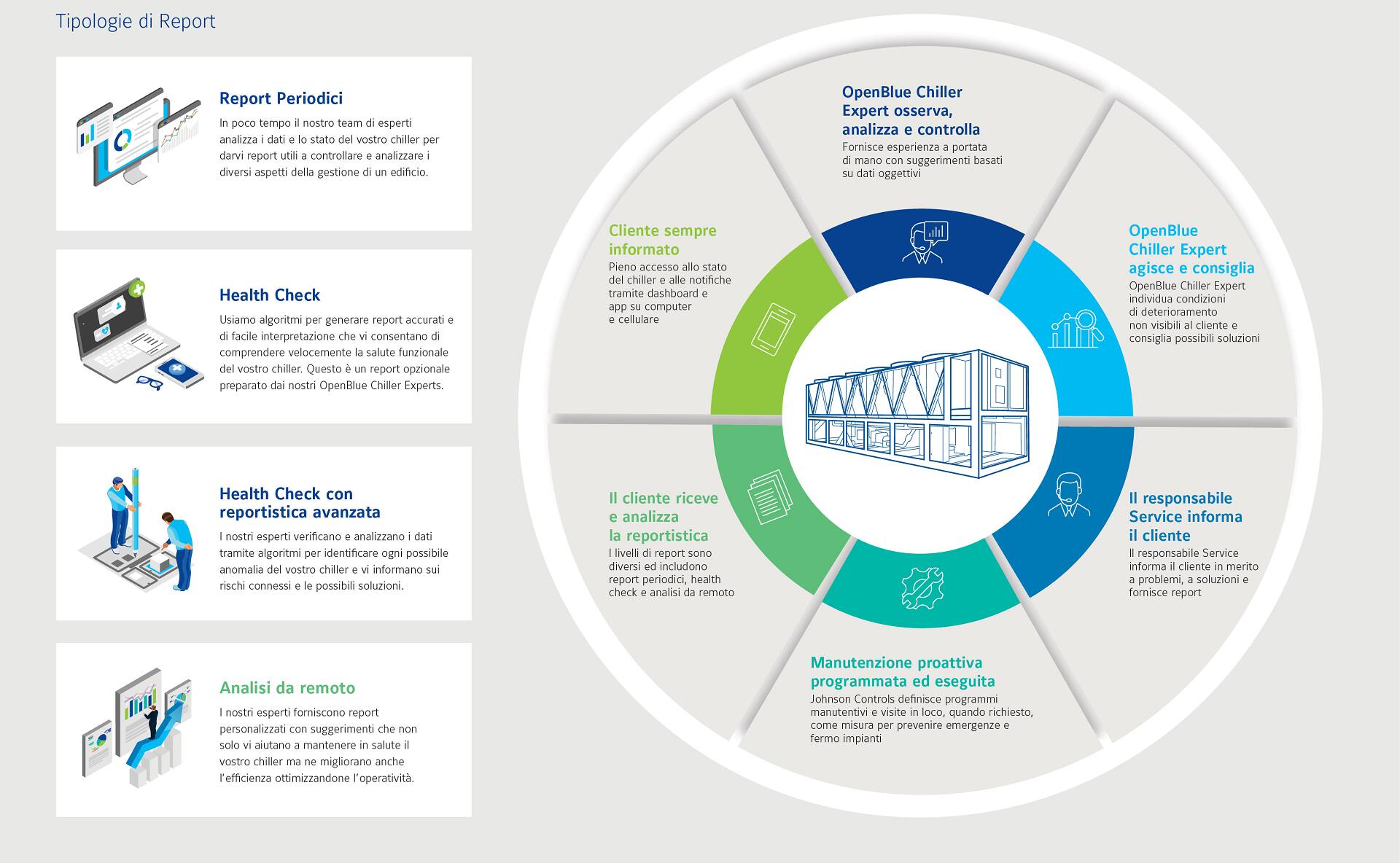 Tipologie di Report

Report Periodici
In poco tempo il nostro team di esperti analizza i dati e lo stato del vostro chiller per darvi report utili a controllare e analizzare i diversi aspetti della gestione di un edificio.

Health Check
Usiamo algoritmi per generare report accurati e di facile interpretazione che vi consentano di comprendere velocemente la salute funzionale del vostro chiller. Questo è un report opzionale preparato dai nostri OpenBlue Chiller Experts.

Health Check con reportistica avanzata
I nostri esperti verificano e analizzano i dati tramite algoritmi per identificare ogni possibile anomalia del vostro chiller e vi informano sui rischi connessi e le possibili soluzioni.

Analisi da remoto
I nostri esperti forniscono report personalizzati con suggerimenti che non solo vi aiutano a mantenere in salute il vostro chiller ma ne migliorano anche l'efficienza ottimizzandone l'operatività.

OpenBlue Chiller Expert osserva, analizza e controlla
Fornisce esperienza a portata di mano con suggerimenti basati su dati oggettivi

OpenBlue Chiller Expert agisce e consiglia
OpenBlue Chiller Expert individua condizioni di deterioramento non visibili al cliente e consiglia possibili soluzioni

Il responsabile Service informa il cliente
Il responsabile Service informa il cliente in merito a problemi, a soluzioni e fornisce report

Manutenzione proattiva programmata ed eseguita
Johnson Controls definisce programmi manutentivi e visite in loco, quando richiesto, come misura per prevenire emergenze e fermo impianti

Il cliente riceve e analizza la reportistica
I livelli di report sono diversi ed includono report periodici, health check e analisi da remoto

Cliente sempre informato
Pieno accesso allo stato del chiller e alle notifiche tramite dashboard e app su computer e cellulare